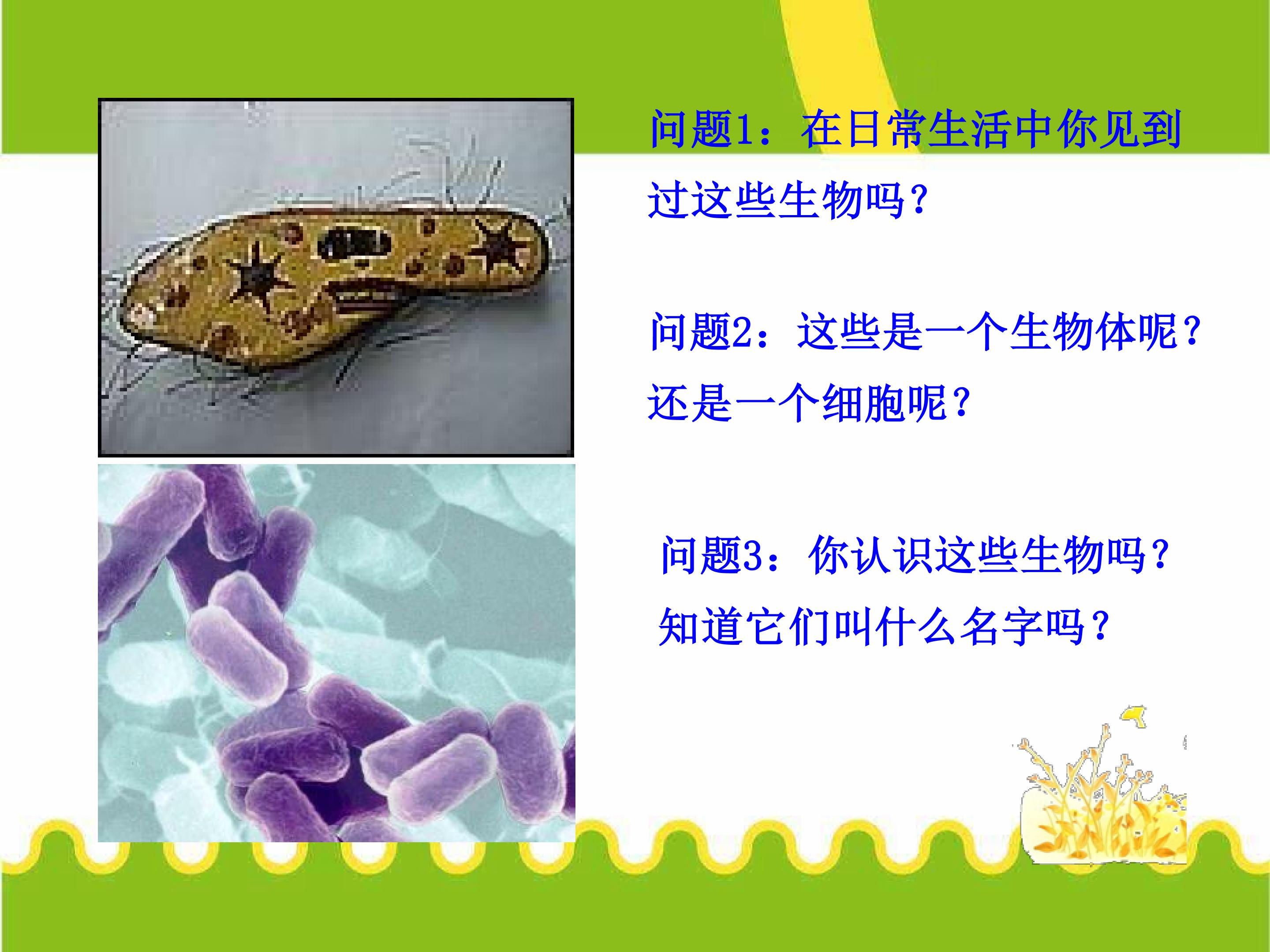 问题1：在日常生活中你见到过这些生物吗？

问题2：这些是一个生物体呢？还是一个细胞呢？

问题3：你认识这些生物吗？知道它们叫什么名字吗？